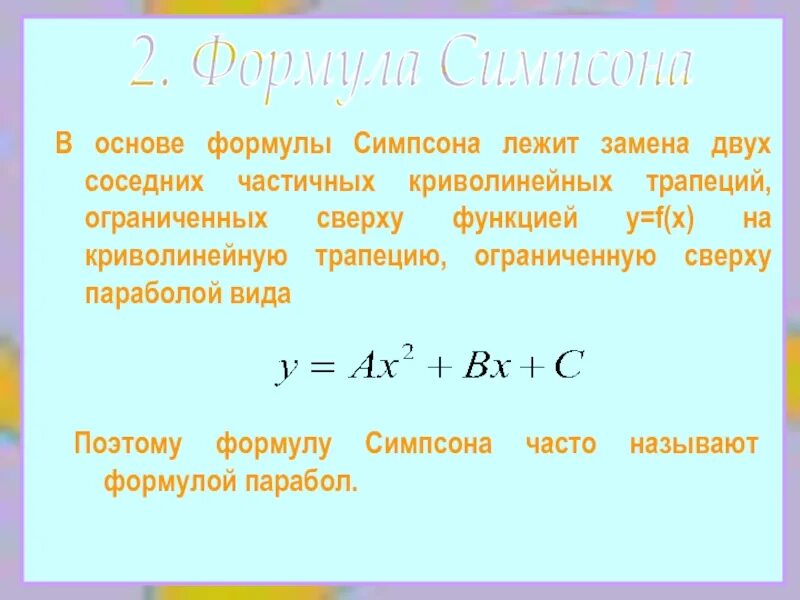 2. Формула Симпсона

В основе формулы Симпсона лежит замена двух соседних частичных криволинейных трапеций, ограниченных сверху функцией y=f(x) на криволинейную трапецию, ограниченную сверху параболой вида

$y = Ax^2 + Bx + C$

Поэтому формулу Симпсона часто называют формулой парабол.